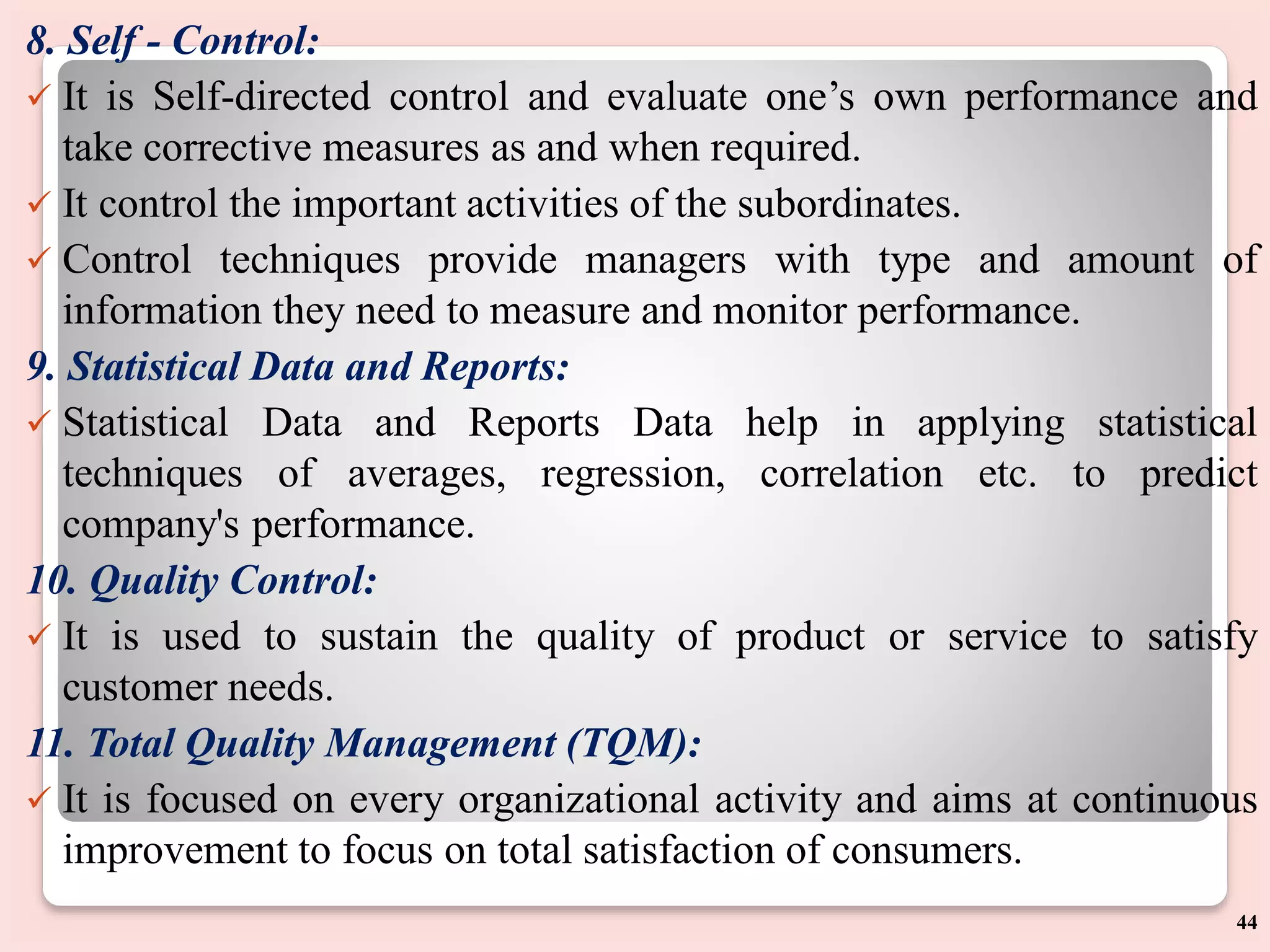 8. Self - Control:

✓ It is Self-directed control and evaluate one’s own performance and take corrective measures as and when required.

✓ It control the important activities of the subordinates.

✓ Control techniques provide managers with type and amount of information they need to measure and monitor performance.

9. Statistical Data and Reports:

✓ Statistical Data and Reports Data help in applying statistical techniques of averages, regression, correlation etc. to predict company's performance.

10. Quality Control:

✓ It is used to sustain the quality of product or service to satisfy customer needs.

11. Total Quality Management (TQM):

✓ It is focused on every organizational activity and aims at continuous improvement to focus on total satisfaction of consumers.

44